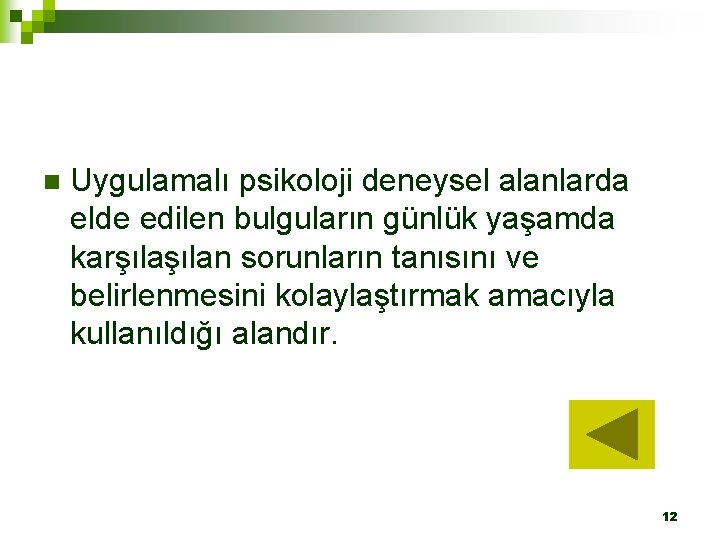 Uygulamalı psikoloji deneysel alanlarda elde edilen bulguların günlük yaşamda karşılaşılan sorunların tanısını ve belirlenmesini kolaylaştırmak amacıyla kullanıldığı alandır.

12